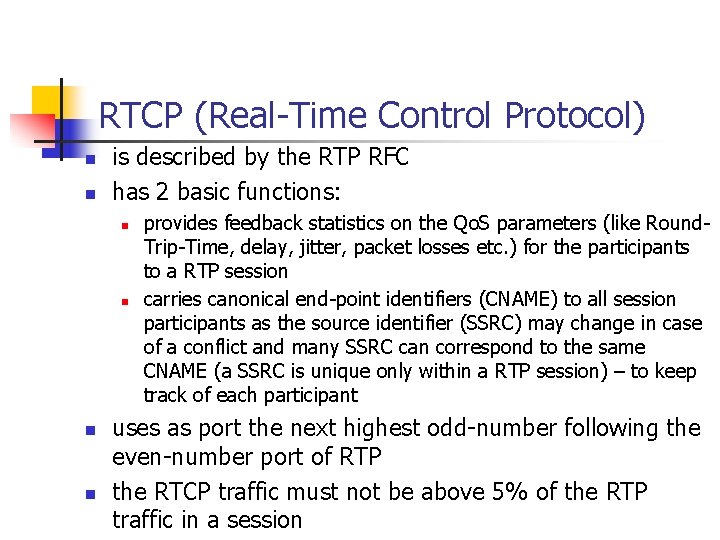 RTCP (Real-Time Control Protocol)

- is described by the RTP RFC
- has 2 basic functions:
  - provides feedback statistics on the QoS parameters (like Round-Trip-Time, delay, jitter, packet losses etc.) for the participants to a RTP session
  - carries canonical end-point identifiers (CNAME) to all session participants as the source identifier (SSRC) may change in case of a conflict and many SSRC can correspond to the same CNAME (a SSRC is unique only within a RTP session) – to keep track of each participant
- uses as port the next highest odd-number following the even-number port of RTP
- the RTCP traffic must not be above 5% of the RTP traffic in a session